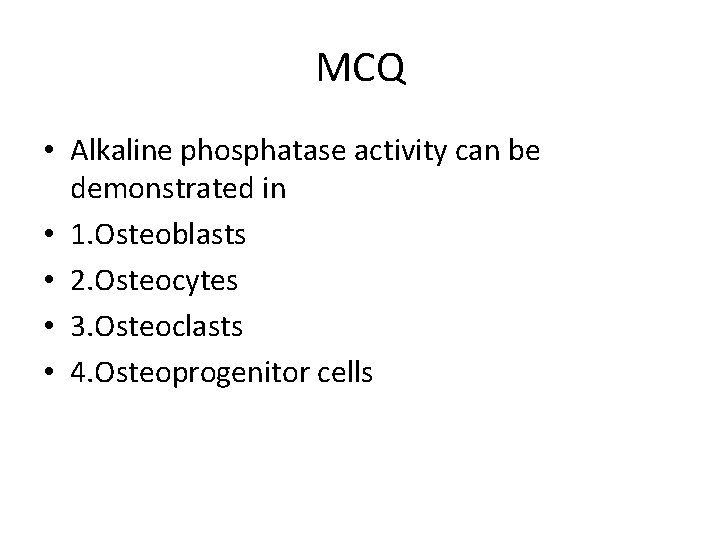 MCQ

• Alkaline phosphatase activity can be demonstrated in
• 1.Osteoblasts
• 2.Osteocytes
• 3.Osteoclasts
• 4.Osteoprogenitor cells